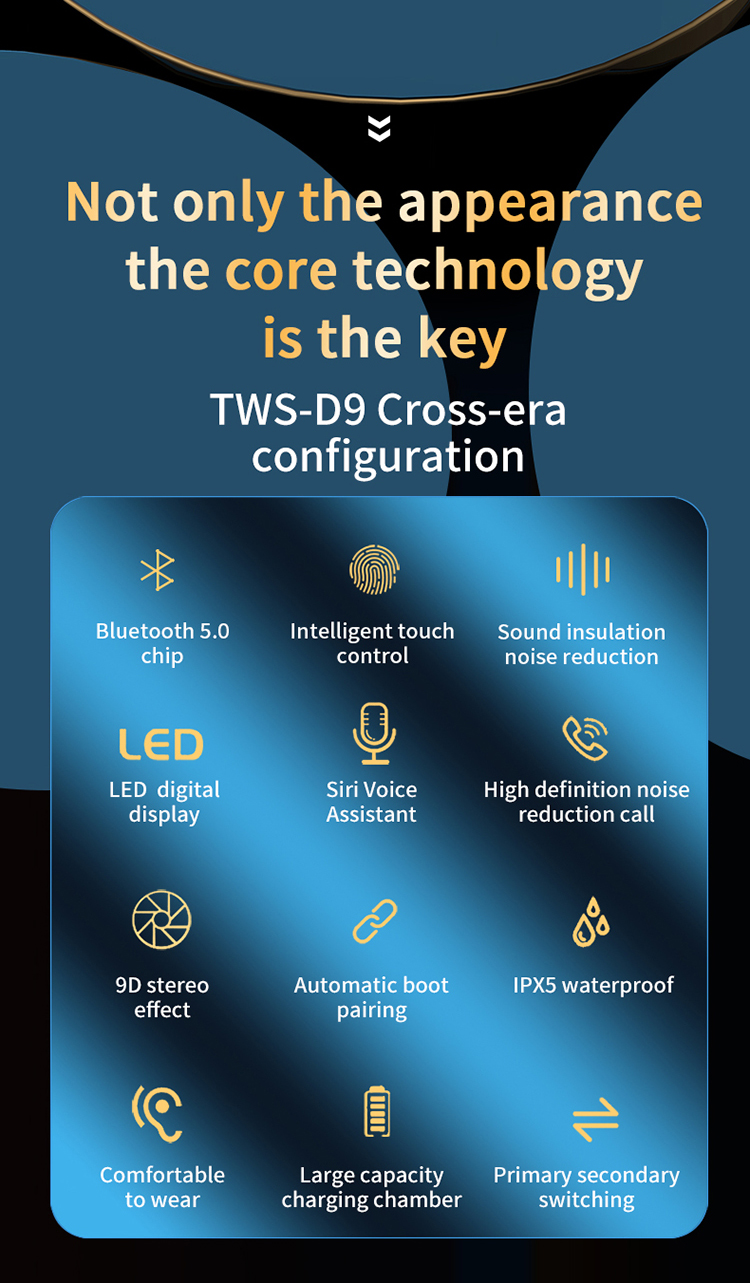 Not only the appearance the core technology is the key

TWS-D9 Cross-era configuration

Bluetooth 5.0 chip

Intelligent touch control

Sound insulation noise reduction

LED

LED digital display

Siri Voice Assistant

High definition noise reduction call

9D stereo effect

Automatic boot pairing

IPX5 waterproof

Comfortable to wear

Large capacity charging chamber

Primary secondary switching